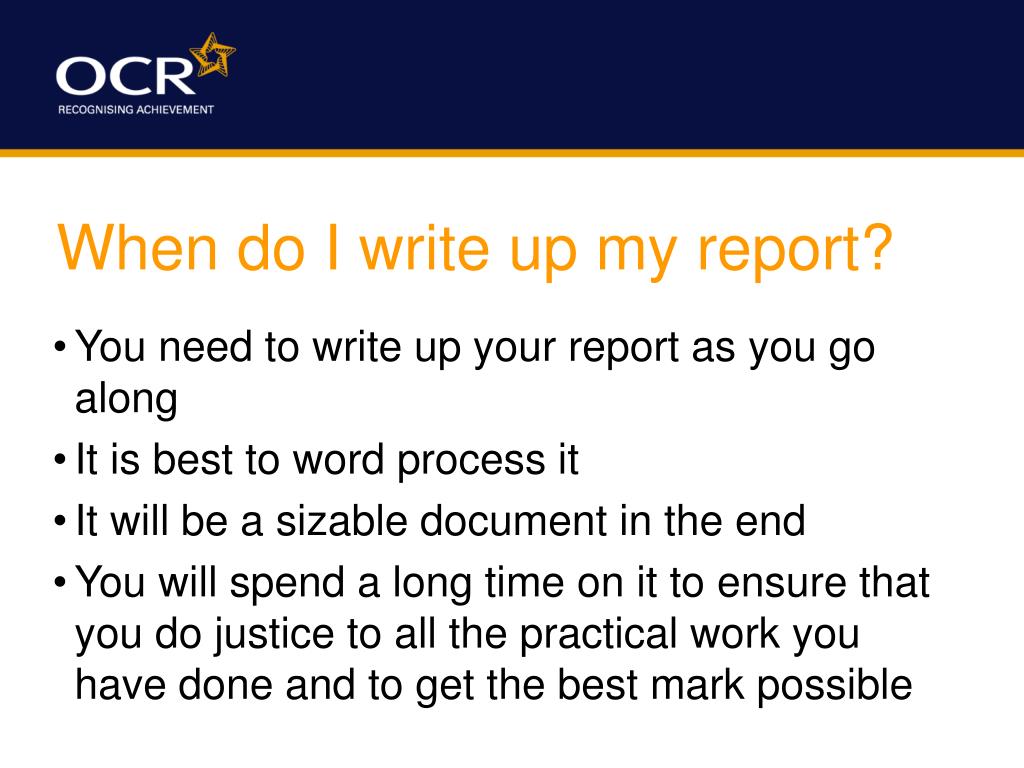 OCR
RECOGNISING ACHIEVEMENT

When do I write up my report?

• You need to write up your report as you go along
• It is best to word process it
• It will be a sizable document in the end
• You will spend a long time on it to ensure that you do justice to all the practical work you have done and to get the best mark possible